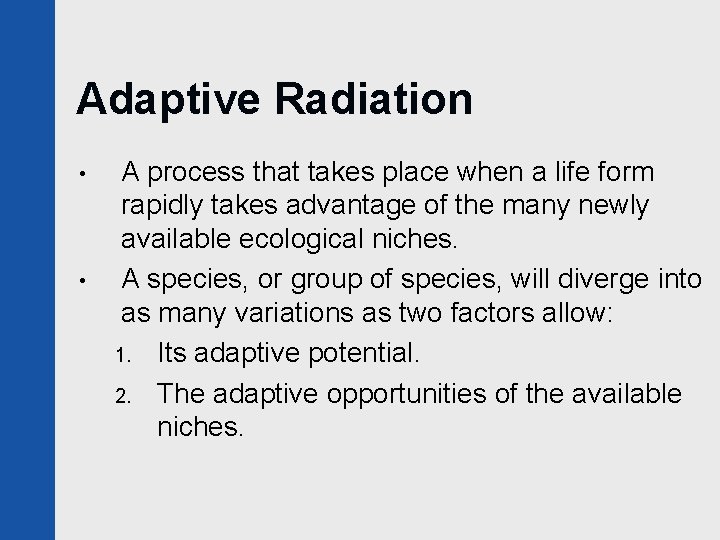 Adaptive Radiation

• A process that takes place when a life form rapidly takes advantage of the many newly available ecological niches.

• A species, or group of species, will diverge into as many variations as two factors allow:

1. Its adaptive potential.
2. The adaptive opportunities of the available niches.